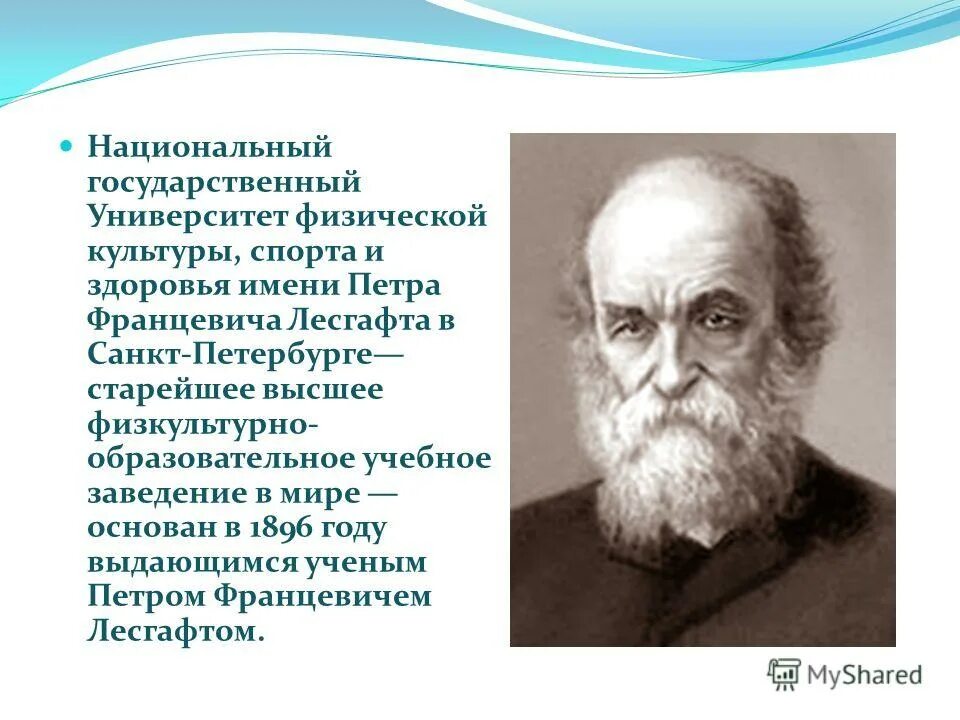 Национальный государственный Университет физической культуры, спорта и здоровья имени Петра Францевича Лесгафта в Санкт-Петербурге— старейшее высшее физкультурно-образовательное учебное заведение в мире — основан в 1896 году выдающимся ученым Петром Францевичем Лесгафтом.

MyShared